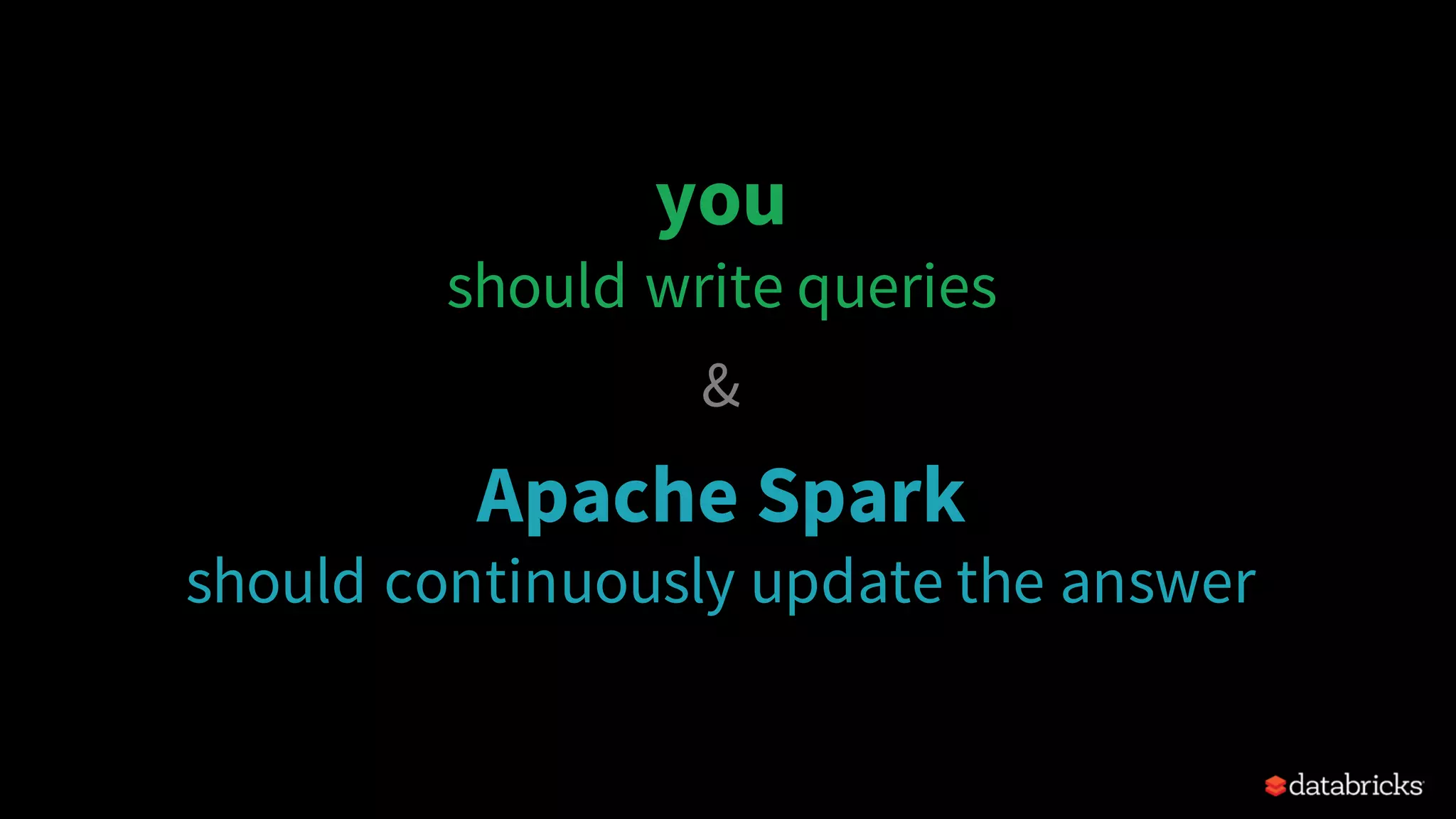 you
should write queries

&

Apache Spark
should continuously update the answer

databricks